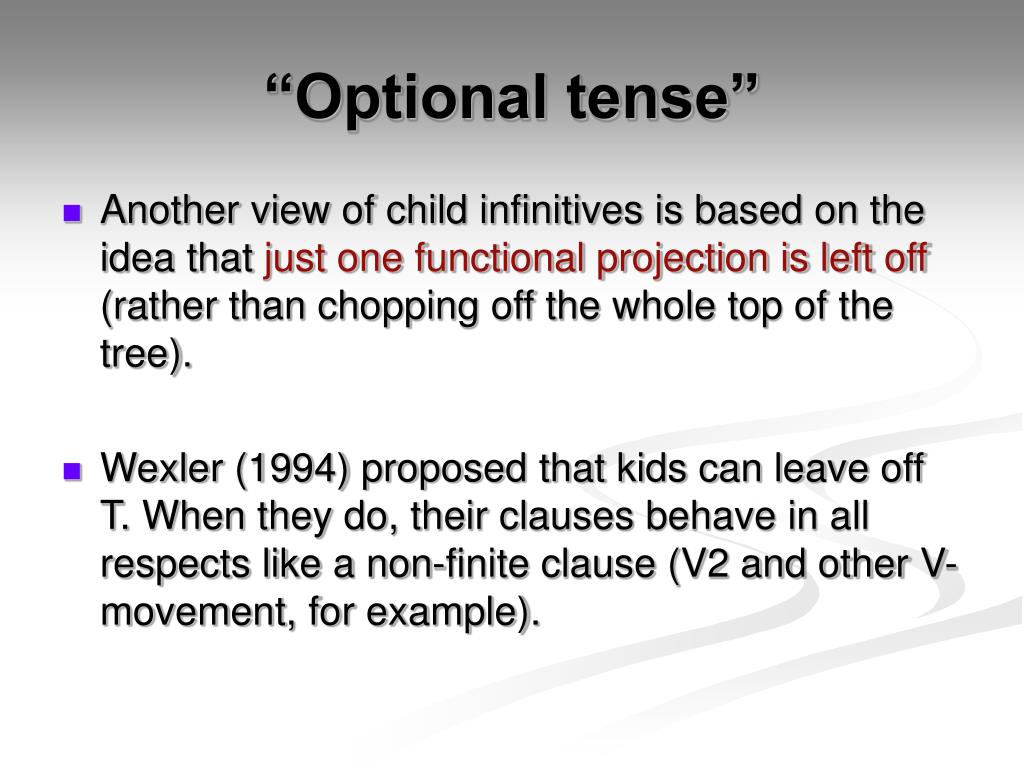 “Optional tense”

Another view of child infinitives is based on the idea that just one functional projection is left off (rather than chopping off the whole top of the tree).

Wexler (1994) proposed that kids can leave off T. When they do, their clauses behave in all respects like a non-finite clause (V2 and other V-movement, for example).